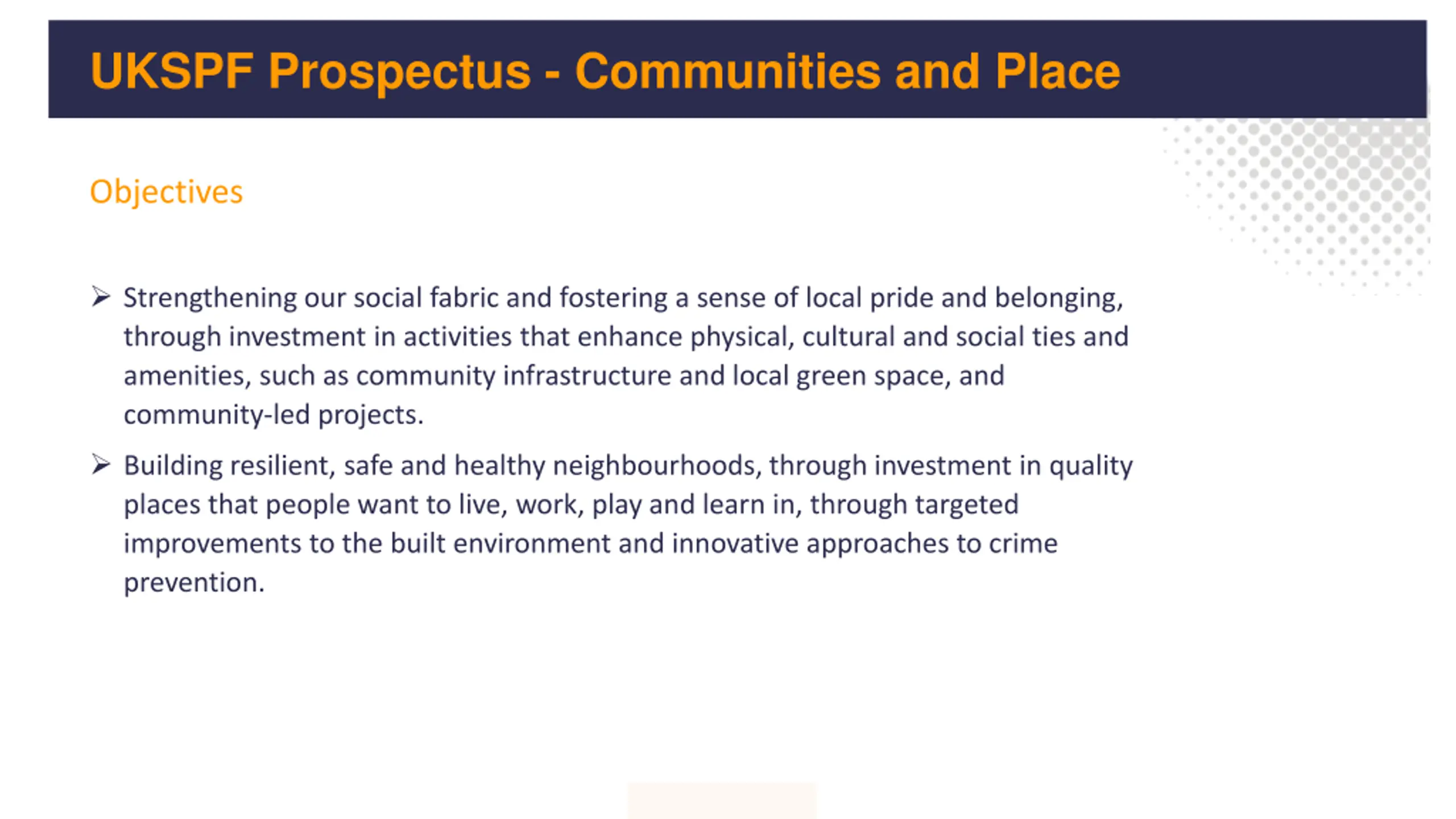 UKSPF Prospectus - Communities and Place

Objectives

➢ Strengthening our social fabric and fostering a sense of local pride and belonging, through investment in activities that enhance physical, cultural and social ties and amenities, such as community infrastructure and local green space, and community-led projects.

➢ Building resilient, safe and healthy neighbourhoods, through investment in quality places that people want to live, work, play and learn in, through targeted improvements to the built environment and innovative approaches to crime prevention.